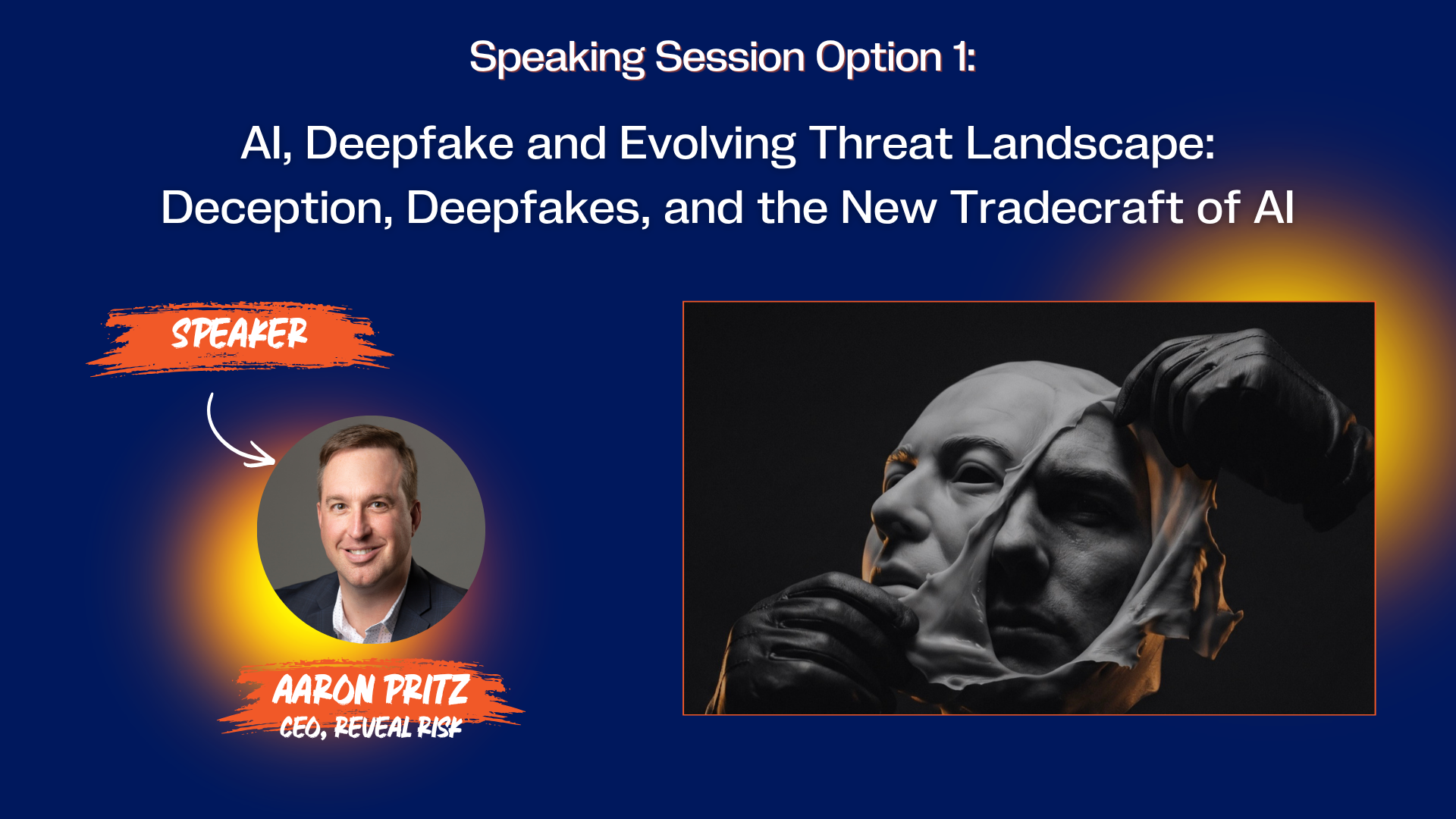 Speaking Session Option 1:

AI, Deepfake and Evolving Threat Landscape: Deception, Deepfakes, and the New Tradecraft of AI

SPEAKER

AARON PRITZ
CEO, REVEAL RISK